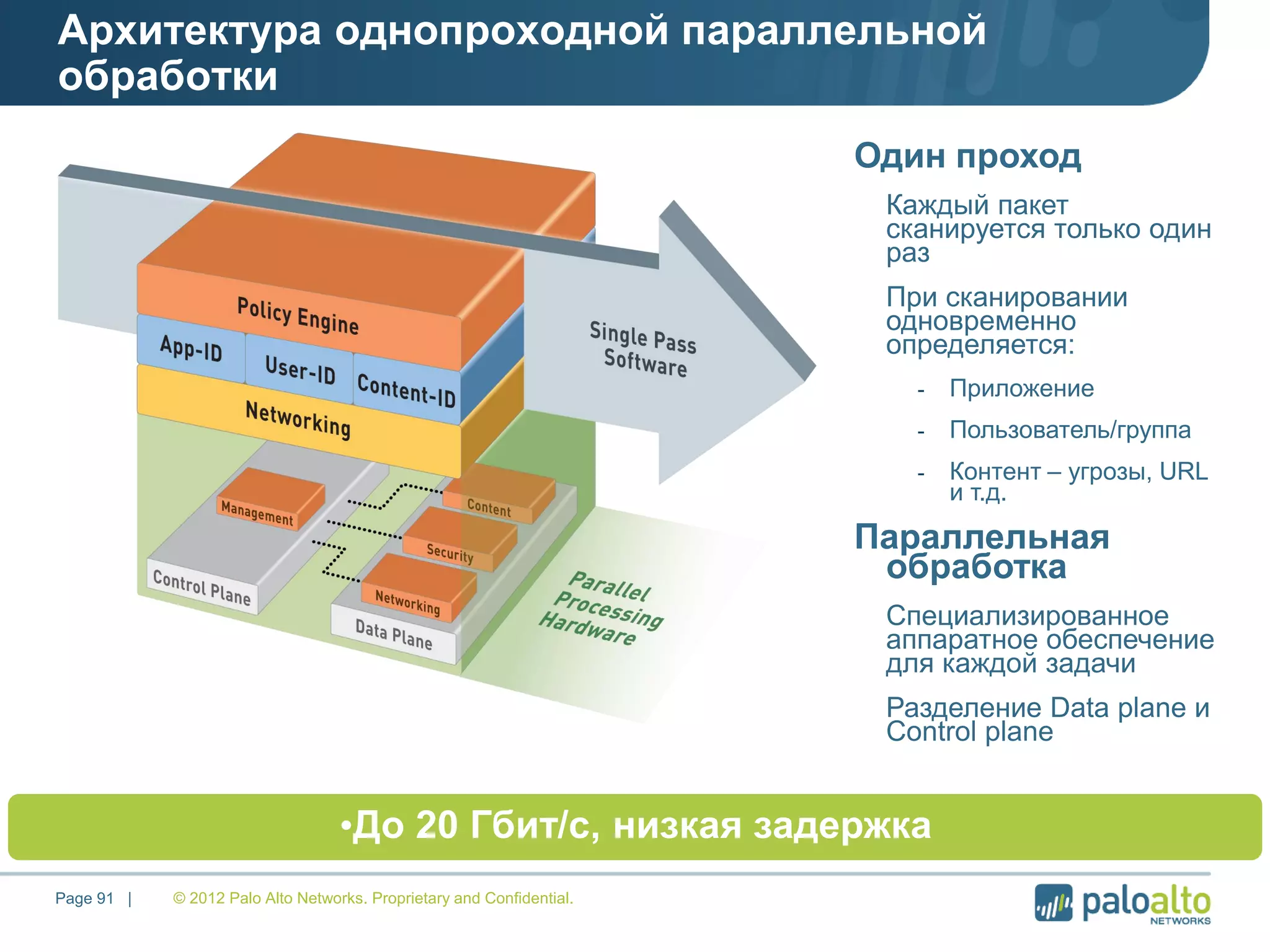 Архитектура однопроходной параллельной обработки

Policy Engine

App-ID

User-ID

Content-ID

Networking

Single Pass Software

Management

Content

Security

Networking

Control Plane

Data Plane

Parallel Processing Hardware

Один проход

Каждый пакет сканируется только один раз

При сканировании одновременно определяется:

- Приложение
- Пользователь/группа
- Контент – угрозы, URL и т.д.

Параллельная обработка

Специализированное аппаратное обеспечение для каждой задачи

Разделение Data plane и Control plane

•До 20 Гбит/с, низкая задержка

Page 91 | © 2012 Palo Alto Networks. Proprietary and Confidential.

paloalto NETWORKS